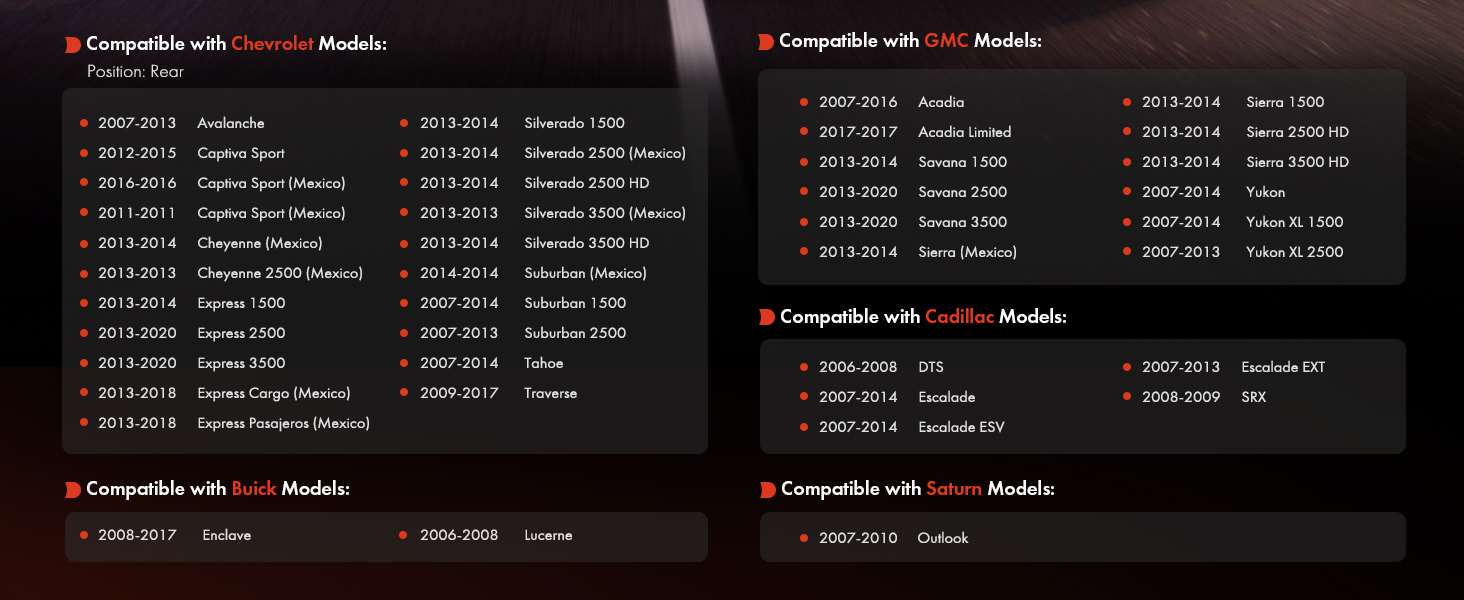 Compatible with Chevrolet Models:
Position: Rear

2007-2013 Avalanche
2012-2015 Captiva Sport
2016-2016 Captiva Sport (Mexico)
2011-2011 Captiva Sport (Mexico)
2013-2014 Cheyenne (Mexico)
2013-2013 Cheyenne 2500 (Mexico)
2013-2014 Express 1500
2013-2020 Express 2500
2013-2020 Express 3500
2013-2018 Express Cargo (Mexico)
2013-2018 Express Pasajeros (Mexico)

2013-2014 Silverado 1500
2013-2014 Silverado 2500 (Mexico)
2013-2014 Silverado 2500 HD
2013-2013 Silverado 3500 (Mexico)
2013-2014 Silverado 3500 HD
2014-2014 Suburban (Mexico)
2007-2014 Suburban 1500
2007-2013 Suburban 2500
2007-2014 Tahoe
2009-2017 Traverse

Compatible with Buick Models:

2008-2017 Enclave
2006-2008 Lucerne

Compatible with GMC Models:

2007-2016 Acadia
2017-2017 Acadia Limited
2013-2014 Savana 1500
2013-2020 Savana 2500
2013-2020 Savana 3500
2013-2014 Sierra (Mexico)

2013-2014 Sierra 1500
2013-2014 Sierra 2500 HD
2013-2014 Sierra 3500 HD
2007-2014 Yukon
2007-2014 Yukon XL 1500
2007-2013 Yukon XL 2500

Compatible with Cadillac Models:

2006-2008 DTS
2007-2014 Escalade
2007-2014 Escalade ESV

2007-2013 Escalade EXT
2008-2009 SRX

Compatible with Saturn Models:

2007-2010 Outlook